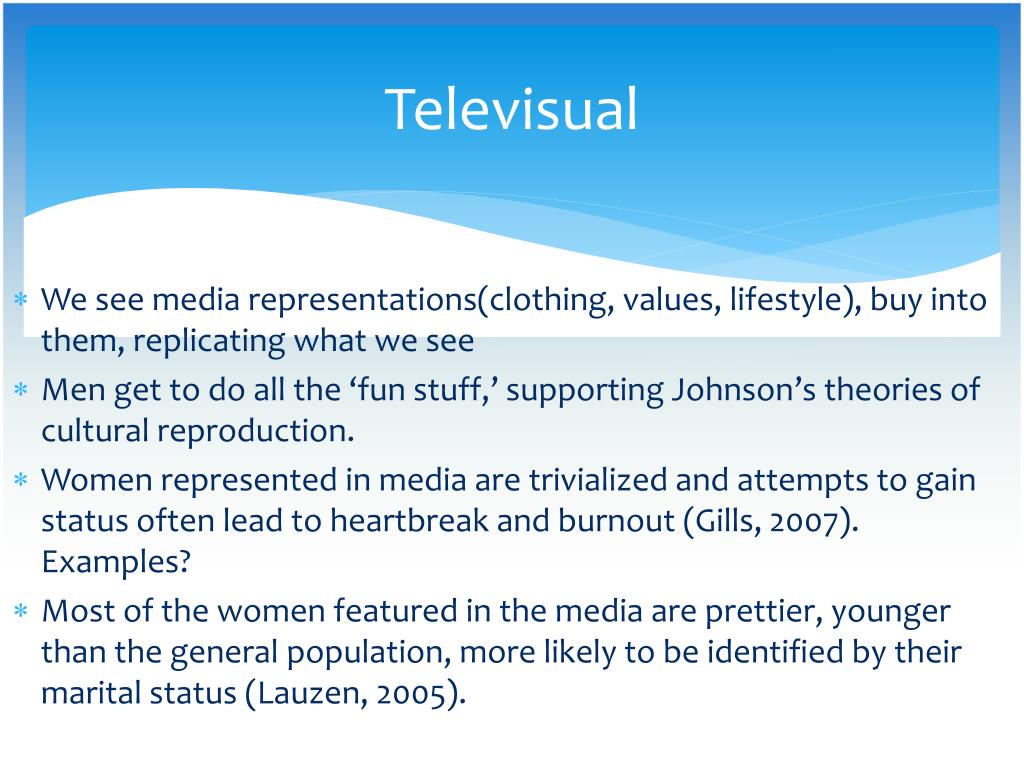 Televisual

* We see media representations(clothing, values, lifestyle), buy into them, replicating what we see
* Men get to do all the ‘fun stuff,’ supporting Johnson’s theories of cultural reproduction.
* Women represented in media are trivialized and attempts to gain status often lead to heartbreak and burnout (Gills, 2007). Examples?
* Most of the women featured in the media are prettier, younger than the general population, more likely to be identified by their marital status (Lauzen, 2005).